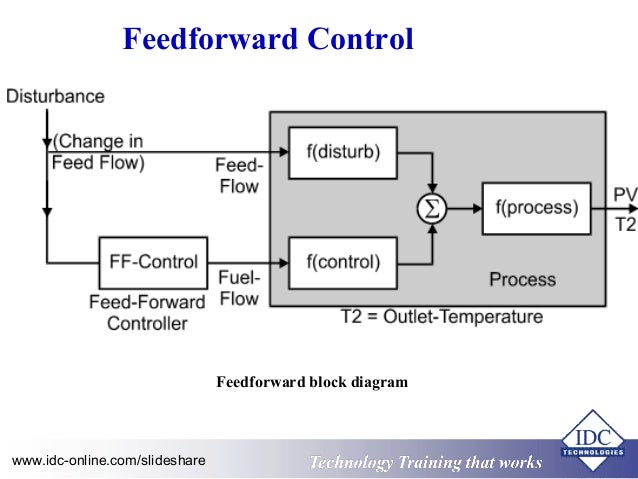 Feedforward Control

Disturbance

(Change in Feed Flow)

Feed-Flow

f(disturb)

$\Sigma$

f(process)

PV

T2

FF-Control

Feed-Forward Controller

Fuel-Flow

f(control)

Process

T2 = Outlet-Temperature

Feedforward block diagram

www.idc-online.com/slideshare

Technology Training that works

IDC TECHNOLOGIES